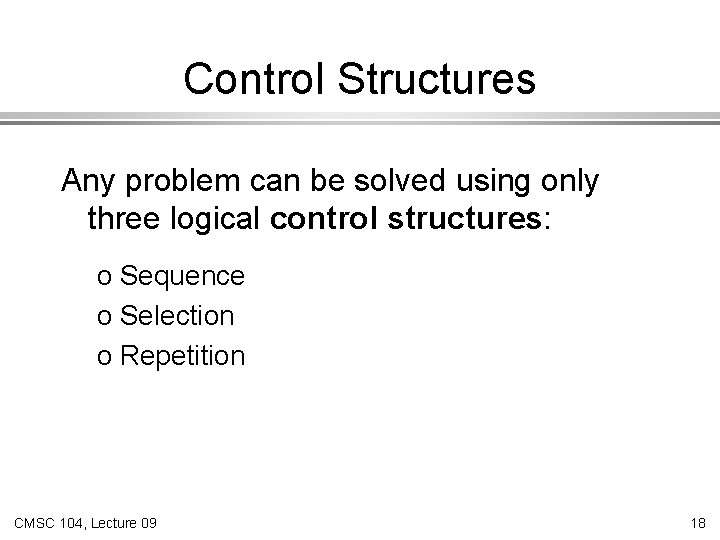 Control Structures

Any problem can be solved using only three logical control structures:

o Sequence
o Selection
o Repetition

CMSC 104, Lecture 09

18